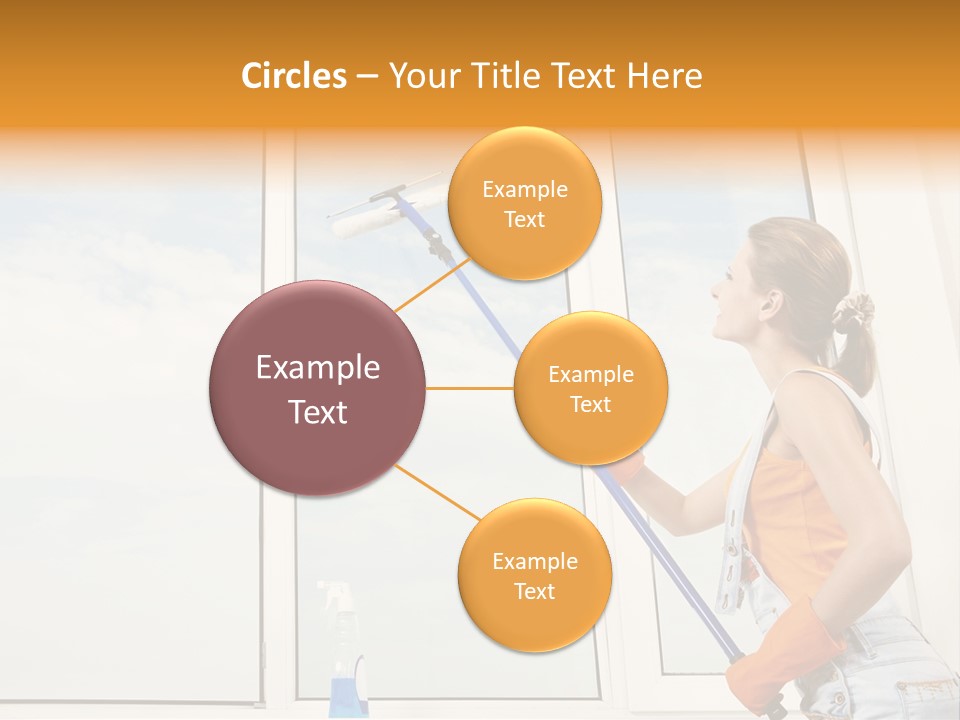 Circles – Your Title Text Here

Example Text

Example Text

Example Text

Example Text